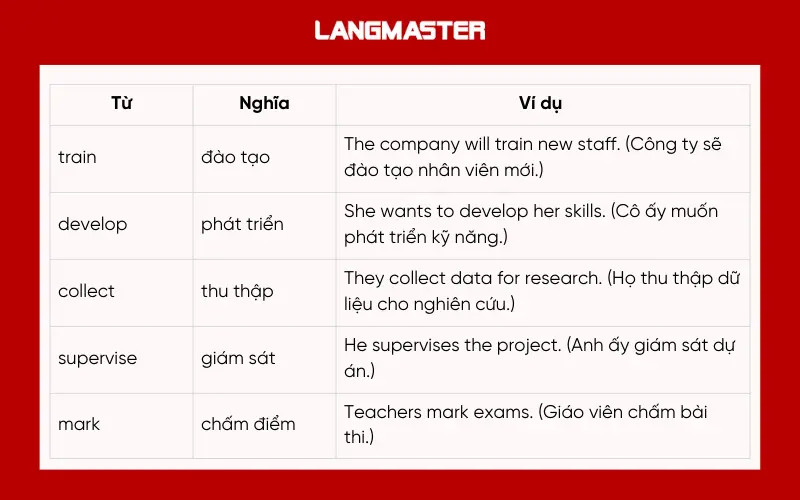 LANGMASTER

| Từ | Nghĩa | Ví dụ |
|---|---|---|
| train | đào tạo | The company will train new staff. (Công ty sẽ đào tạo nhân viên mới.) |
| develop | phát triển | She wants to develop her skills. (Cô ấy muốn phát triển kỹ năng.) |
| collect | thu thập | They collect data for research. (Họ thu thập dữ liệu cho nghiên cứu.) |
| supervise | giám sát | He supervises the project. (Anh ấy giám sát dự án.) |
| mark | chấm điểm | Teachers mark exams. (Giáo viên chấm bài thi.) |